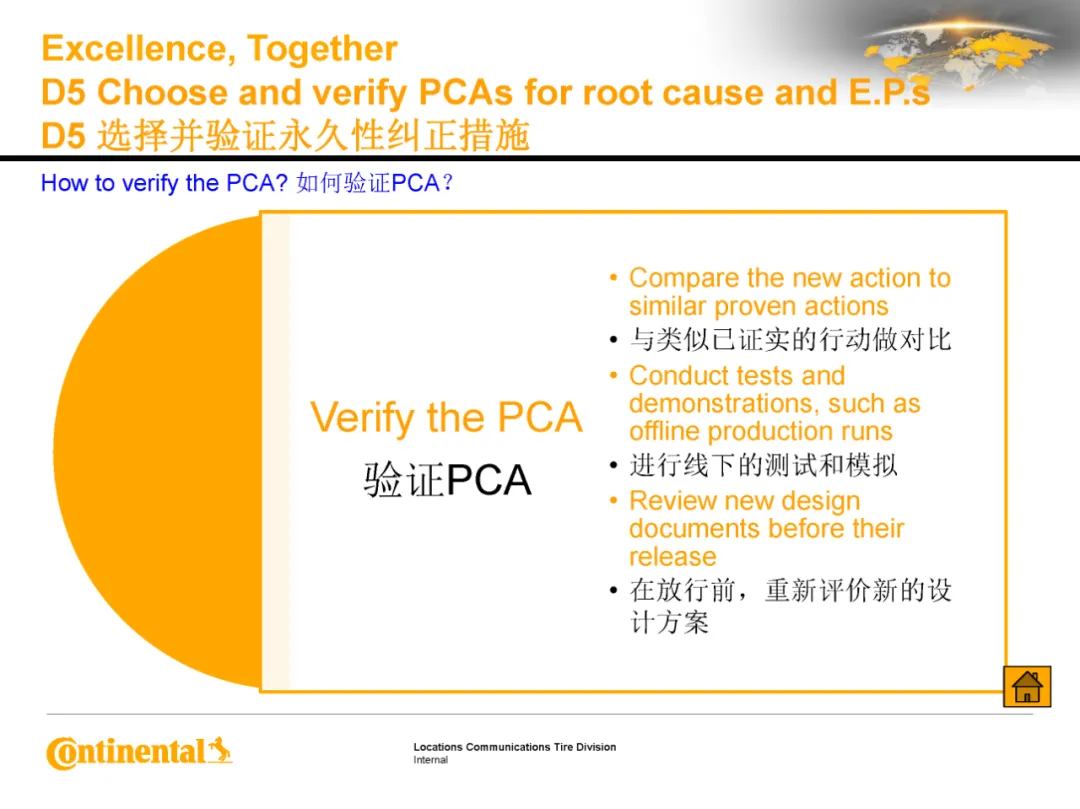 Excellence, Together
D5 Choose and verify PCAs for root cause and E.P.s
D5 选择并验证永久性纠正措施

How to verify the PCA? 如何验证PCA?

Verify the PCA
验证PCA

• Compare the new action to similar proven actions
• 与类似已证实的行动做对比
• Conduct tests and demonstrations, such as offline production runs
• 进行线下的测试和模拟
• Review new design documents before their release
• 在放行前，重新评价新的设计方案

Continental

Locations Communications Tire Division
Internal